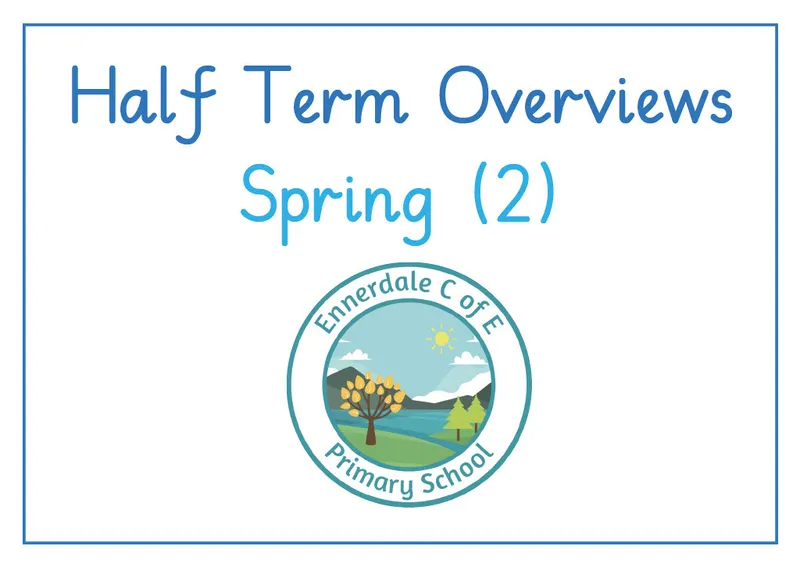 Half Term Overviews
Spring (2)

Ennerdale C of E
Primary School